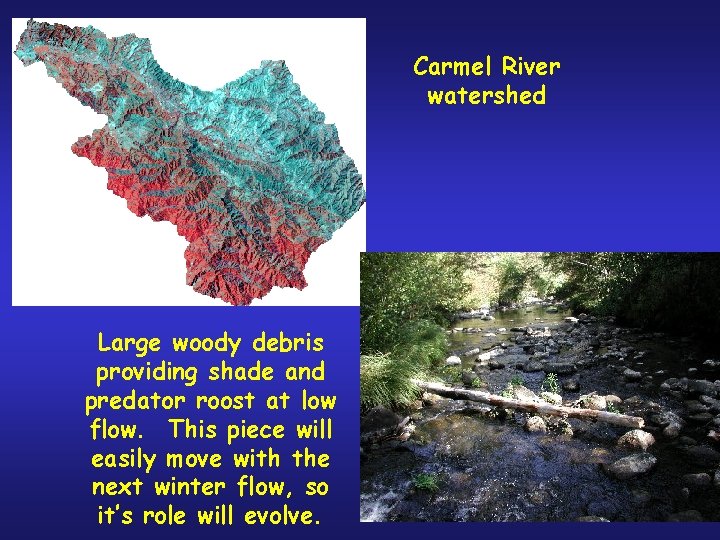 Carmel River watershed

Large woody debris providing shade and predator roost at low flow. This piece will easily move with the next winter flow, so it's role will evolve.